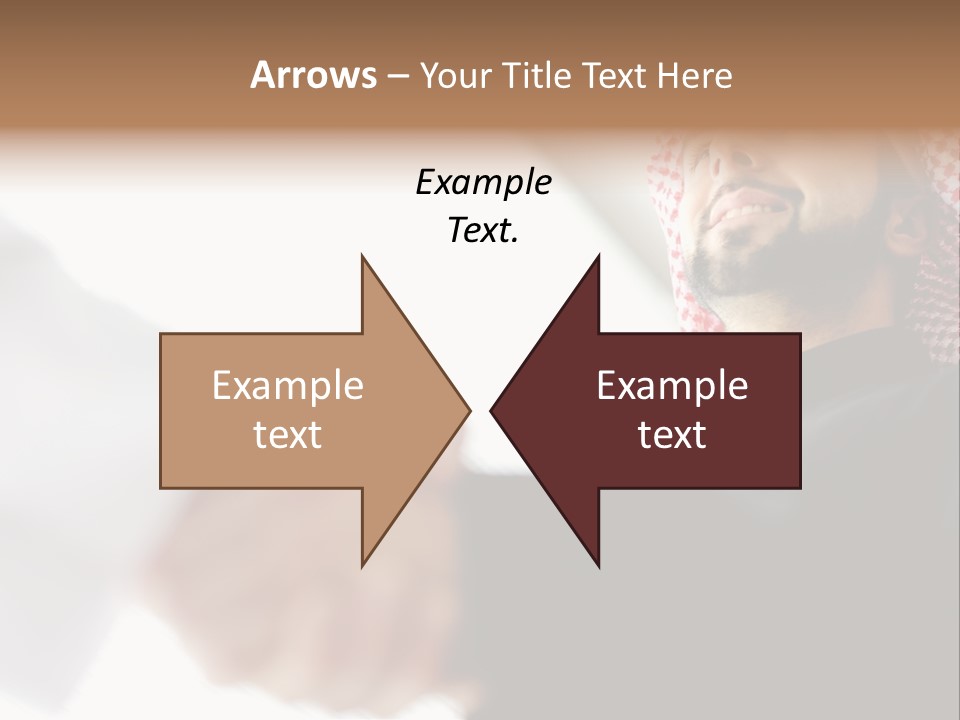 Arrows – Your Title Text Here

Example Text.

Example text

Example text